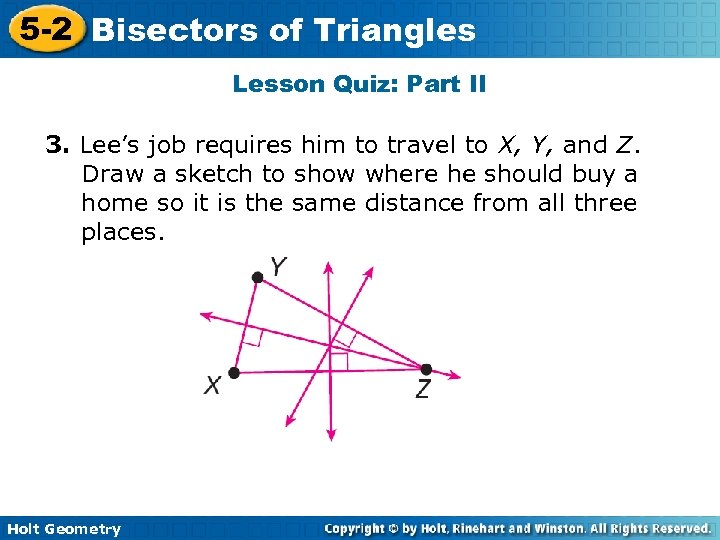 5-2 Bisectors of Triangles

Lesson Quiz: Part II

3. Lee's job requires him to travel to $X$, $Y$, and $Z$. Draw a sketch to show where he should buy a home so it is the same distance from all three places.

Y

X

Z

Holt Geometry

Copyright © by Holt, Rinehart and Winston. All Rights Reserved.